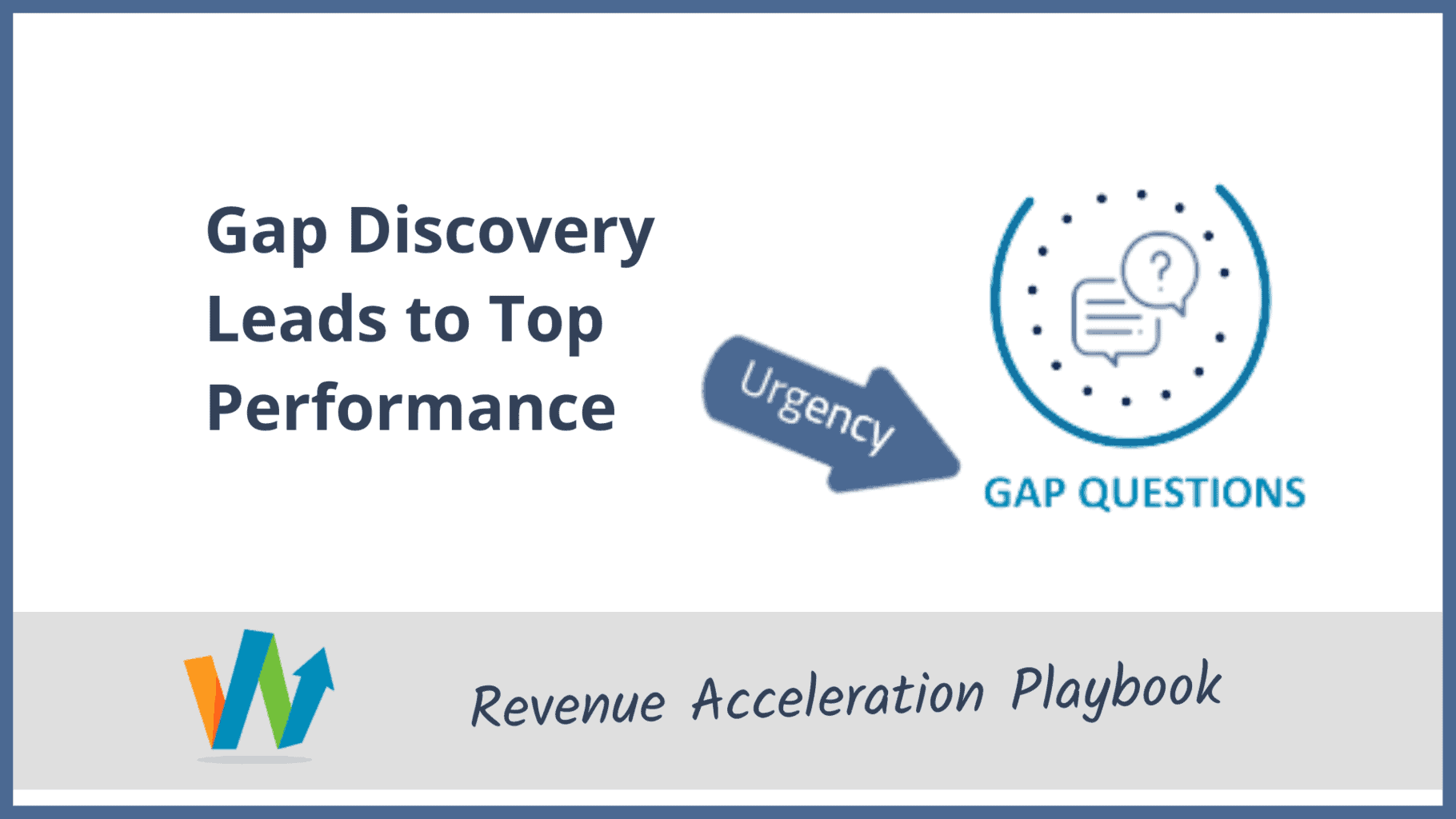 Gap Discovery Leads to Top Performance

Urgency

?

GAP QUESTIONS

Revenue Acceleration Playbook